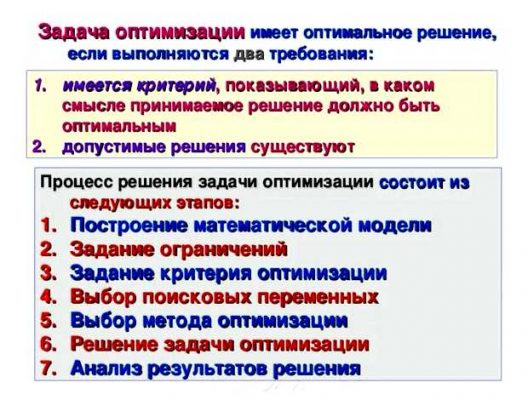 Задача оптимизации имеет оптимальное решение, если выполняются два требования:

1. имеется критерий, показывающий, в каком смысле принимаемое решение должно быть оптимальным
2. допустимые решения существуют

Процесс решения задачи оптимизации состоит из следующих этапов:
1. Построение математической модели
2. Задание ограничений
3. Задание критерия оптимизации
4. Выбор поисковых переменных
5. Выбор метода оптимизации
6. Решение задачи оптимизации
7. Анализ результатов решения